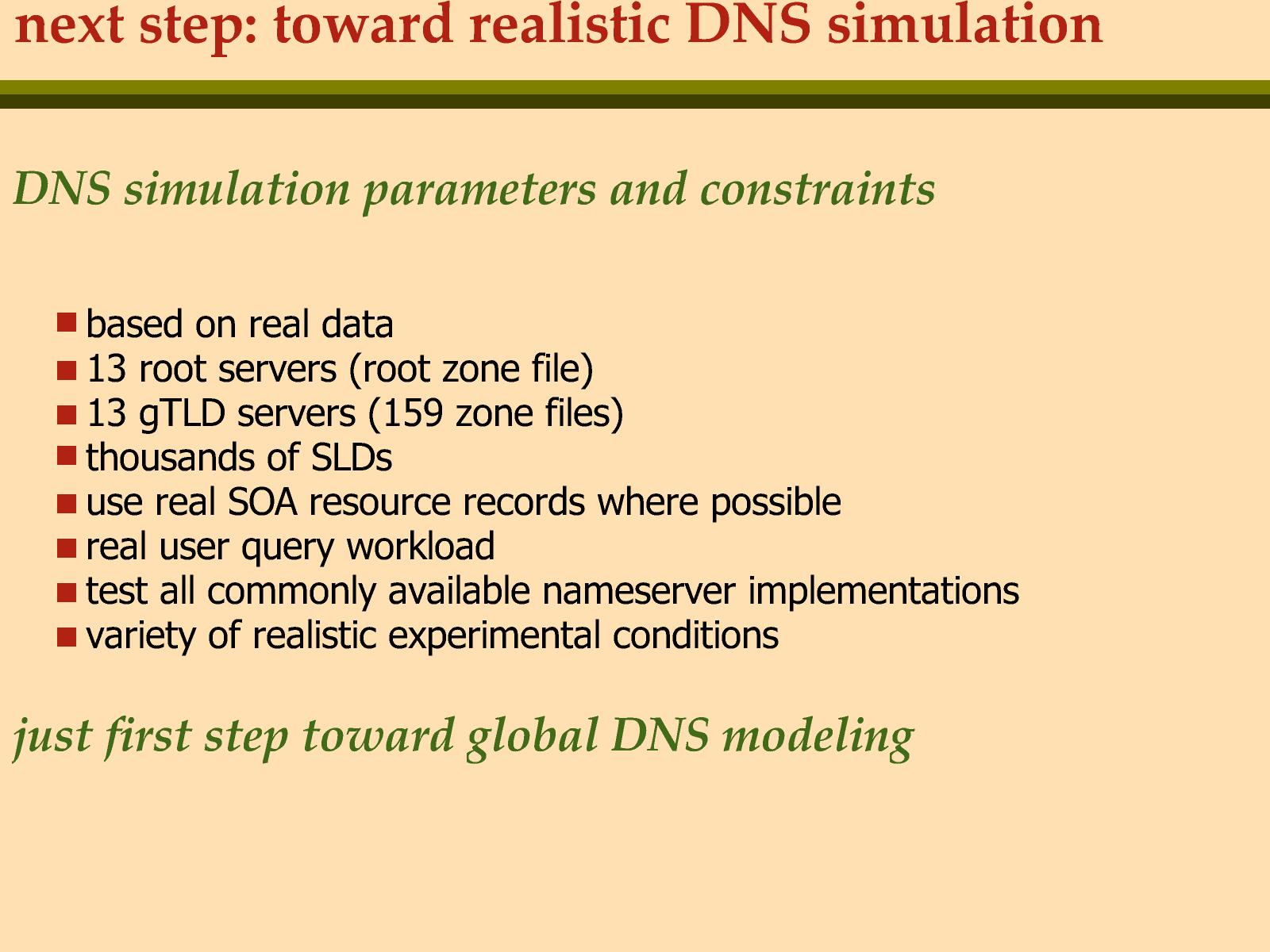 next step: toward realistic DNS simulation

DNS simulation parameters and constraints

- based on real data
- 13 root servers (root zone file)
- 13 gTLD servers (159 zone files)
- thousands of SLDs
- use real SOA resource records where possible
- real user query workload
- test all commonly available nameserver implementations
- variety of realistic experimental conditions

just first step toward global DNS modeling